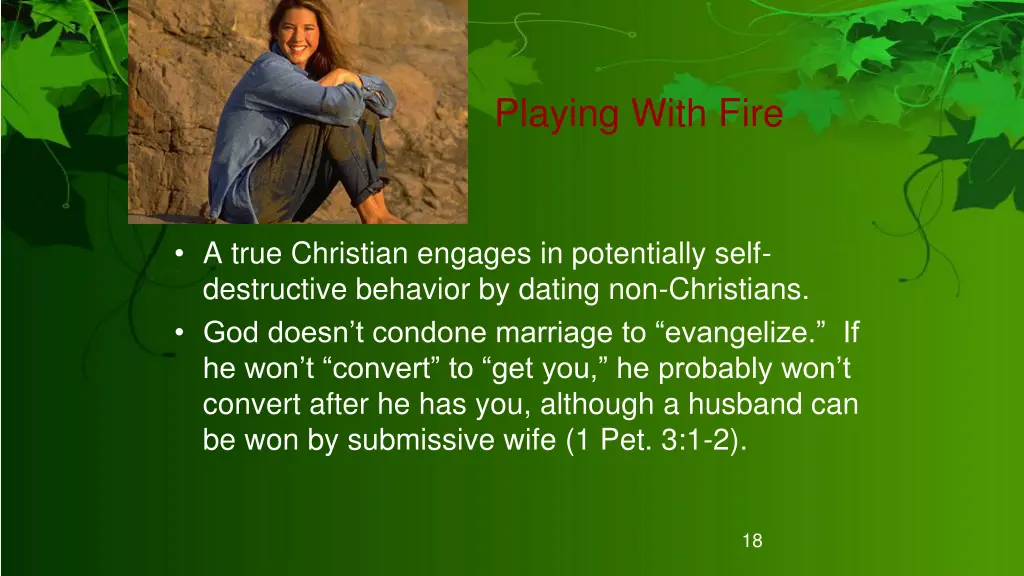 Playing With Fire

• A true Christian engages in potentially self-destructive behavior by dating non-Christians.
• God doesn’t condone marriage to “evangelize.” If he won’t “convert” to “get you,” he probably won’t convert after he has you, although a husband can be won by submissive wife (1 Pet. 3:1-2).

18